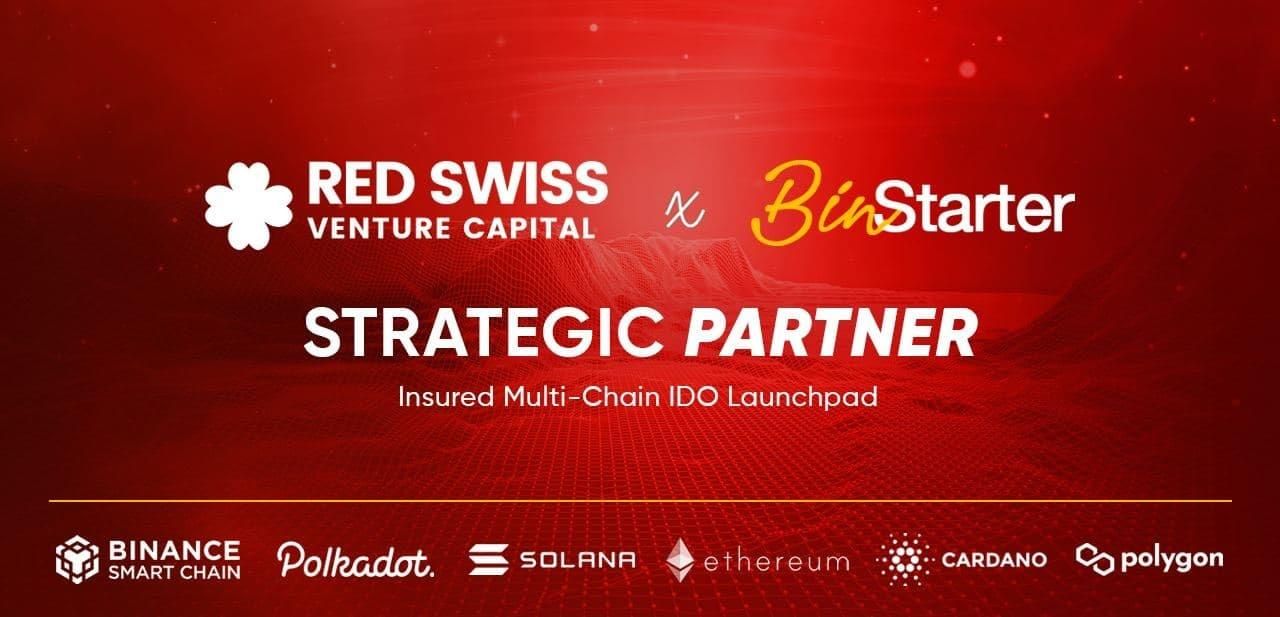 RED SWISS
VENTURE CAPITAL

x

BinStarter

STRATEGIC PARTNER

Insured Multi-Chain IDO Launchpad

BINANCE
SMART CHAIN

Polkadot.

SOLANA

ethereum

CARDANO

polygon